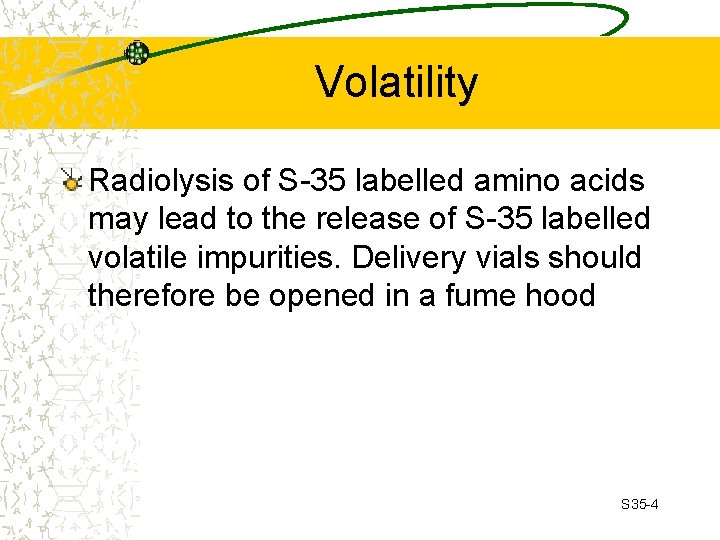 Volatility

Radiolysis of S-35 labelled amino acids may lead to the release of S-35 labelled volatile impurities. Delivery vials should therefore be opened in a fume hood

S35-4